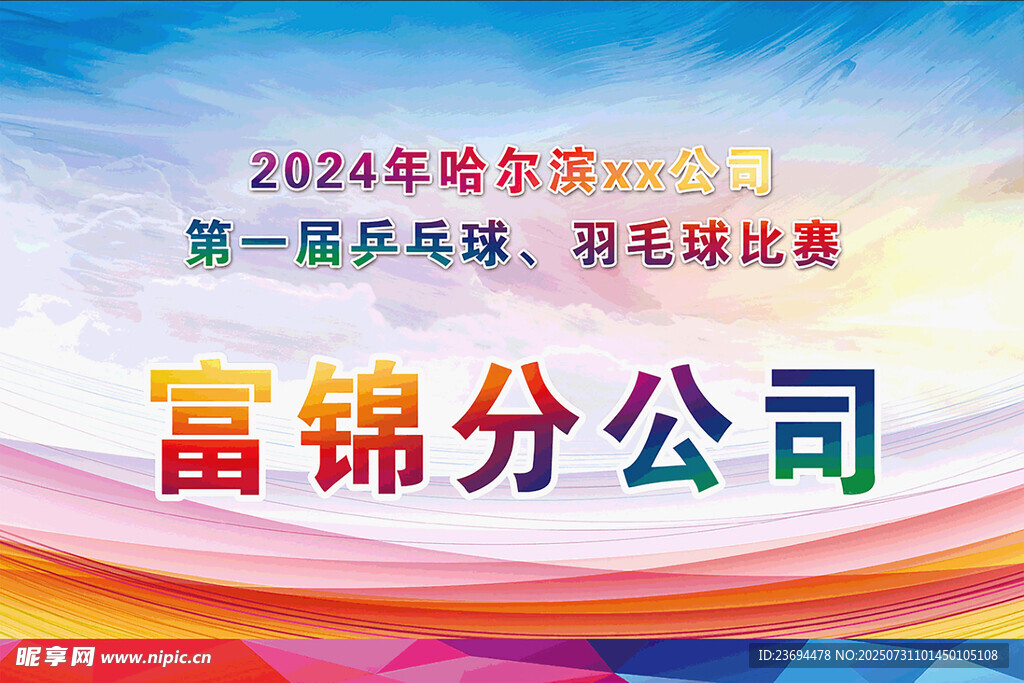 2024年哈尔滨xx公司
第一届乒乓球、羽毛球比赛

富锦分公司

昵享网 www.nipic.cn

ID:23694478 NO:20250731101450105108